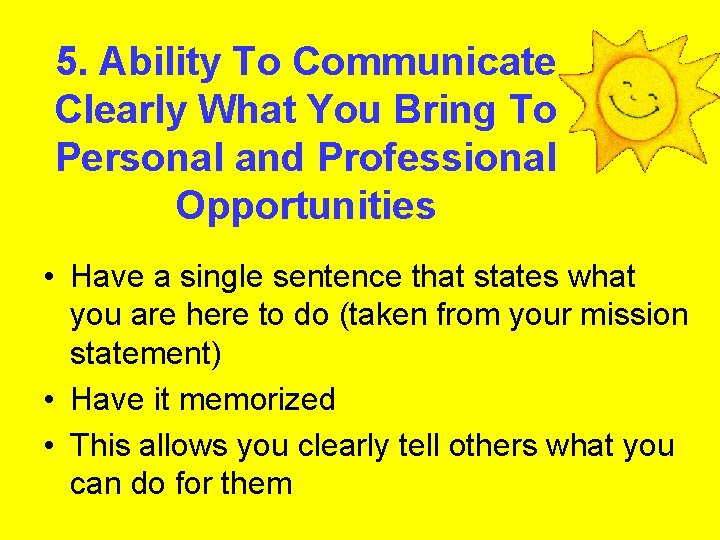 5. Ability To Communicate Clearly What You Bring To Personal and Professional Opportunities

• Have a single sentence that states what you are here to do (taken from your mission statement)
• Have it memorized
• This allows you clearly tell others what you can do for them